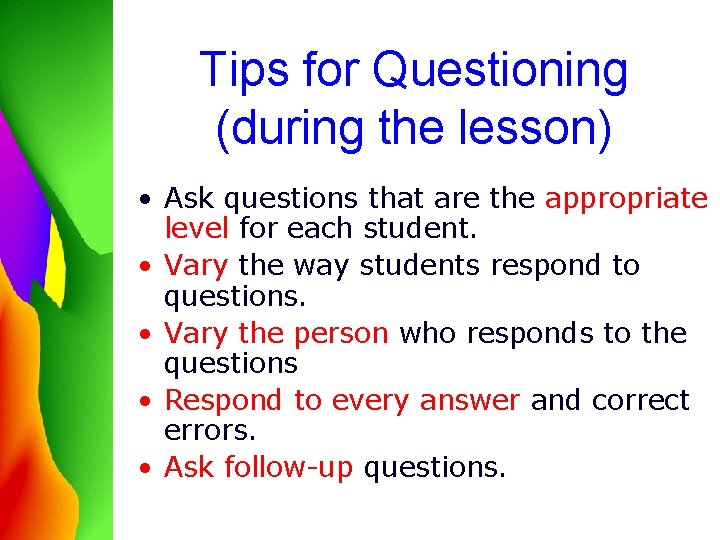 Tips for Questioning (during the lesson)

• Ask questions that are the appropriate level for each student.
• Vary the way students respond to questions.
• Vary the person who responds to the questions
• Respond to every answer and correct errors.
• Ask follow-up questions.